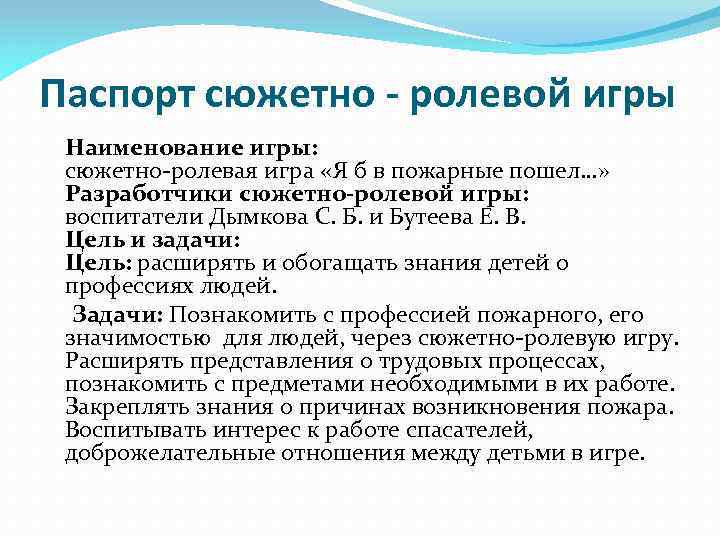 Паспорт сюжетно - ролевой игры

Наименование игры:
сюжетно-ролевая игра «Я б в пожарные пошел…»
Разработчики сюжетно-ролевой игры:
воспитатели Дымкова С. Б. и Бутеева Е. В.
Цель и задачи:
Цель: расширять и обогащать знания детей о профессиях людей.

Задачи: Познакомить с профессией пожарного, его значимостью для людей, через сюжетно-ролевую игру. Расширять представления о трудовых процессах, познакомить с предметами необходимыми в их работе. Закреплять знания о причинах возникновения пожара. Воспитывать интерес к работе спасателей, доброжелательные отношения между детьми в игре.